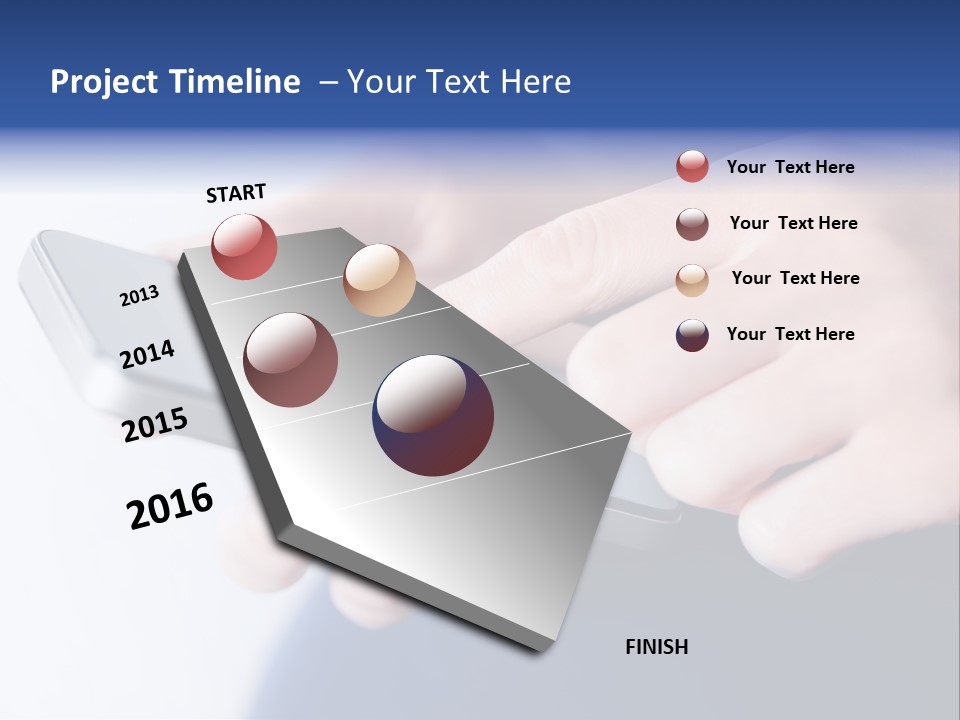 Project Timeline – Your Text Here

START

2013

2014

2015

2016

FINISH

Your Text Here

Your Text Here

Your Text Here

Your Text Here